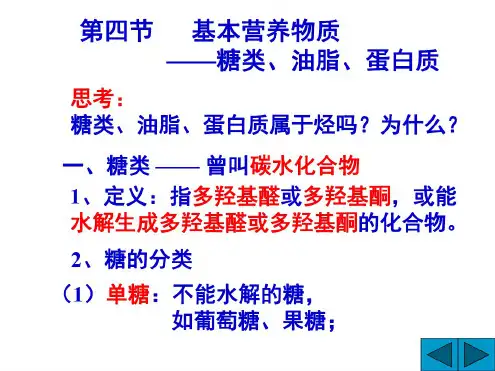 第四节　基本营养物质
——糖类、油脂、蛋白质

思考：
糖类、油脂、蛋白质属于烃吗？为什么？

一、糖类 —— 曾叫碳水化合物

1、定义：指多羟基醛或多羟基酮，或能水解生成多羟基醛或多羟基酮的化合物。

2、糖的分类

（1）单糖：不能水解的糖，
如葡萄糖、果糖；